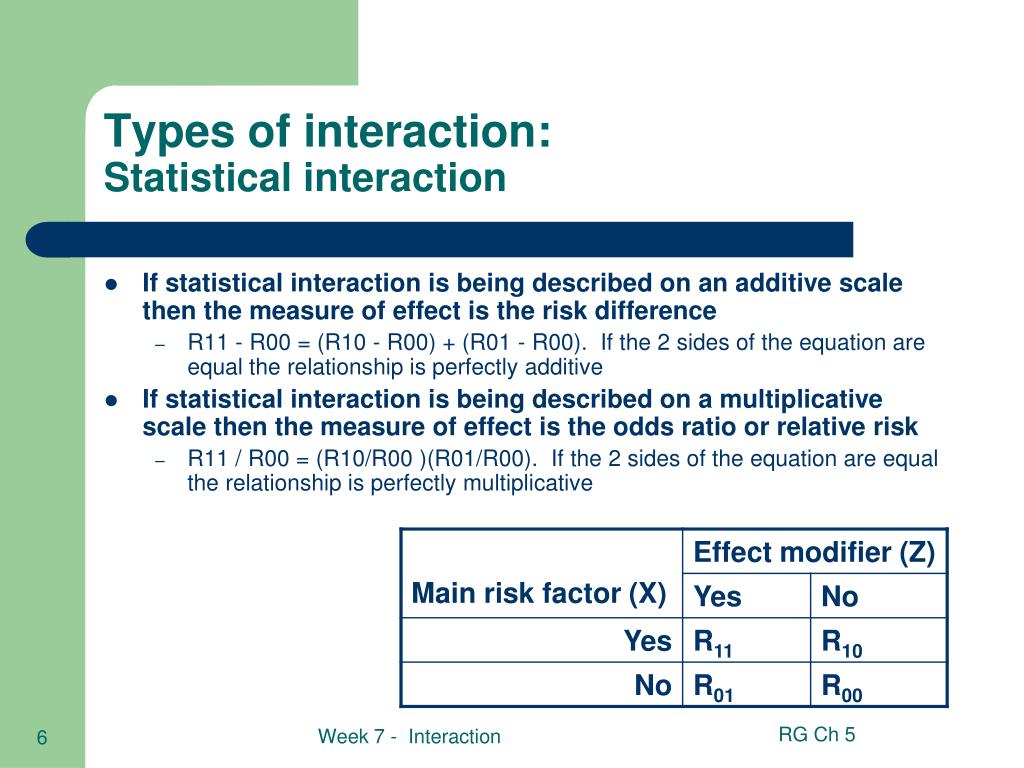 Types of interaction:
Statistical interaction

- If statistical interaction is being described on an additive scale then the measure of effect is the risk difference
  – R11 - R00 = (R10 - R00) + (R01 - R00). If the 2 sides of the equation are equal the relationship is perfectly additive
- If statistical interaction is being described on a multiplicative scale then the measure of effect is the odds ratio or relative risk
  – R11 / R00 = (R10/R00 )(R01/R00). If the 2 sides of the equation are equal the relationship is perfectly multiplicative

| Main risk factor (X) | Effect modifier (Z) | |
|---|---|---|
| | Yes | No |
| Yes | $R_{11}$ | $R_{10}$ |
| No | $R_{01}$ | $R_{00}$ |

6

Week 7 - Interaction

RG Ch 5